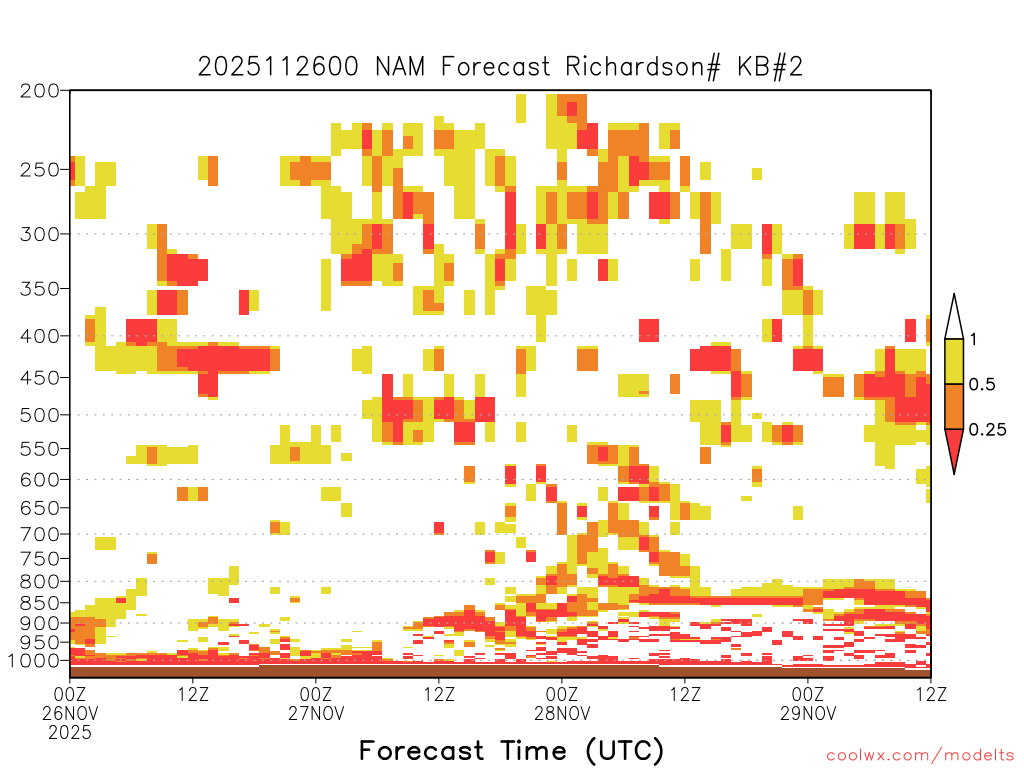 2025112600 NAM Forecast Richardson# KB#2

200
250
300
350
400
450
500
550
600
650
700
750
800
850
900
950
1000

1
0.5
0.25

00Z 26NOV 2025
12Z
00Z 27NOV
12Z
00Z 28NOV
12Z
00Z 29NOV
12Z

Forecast Time (UTC)

coolwx.com/modelts